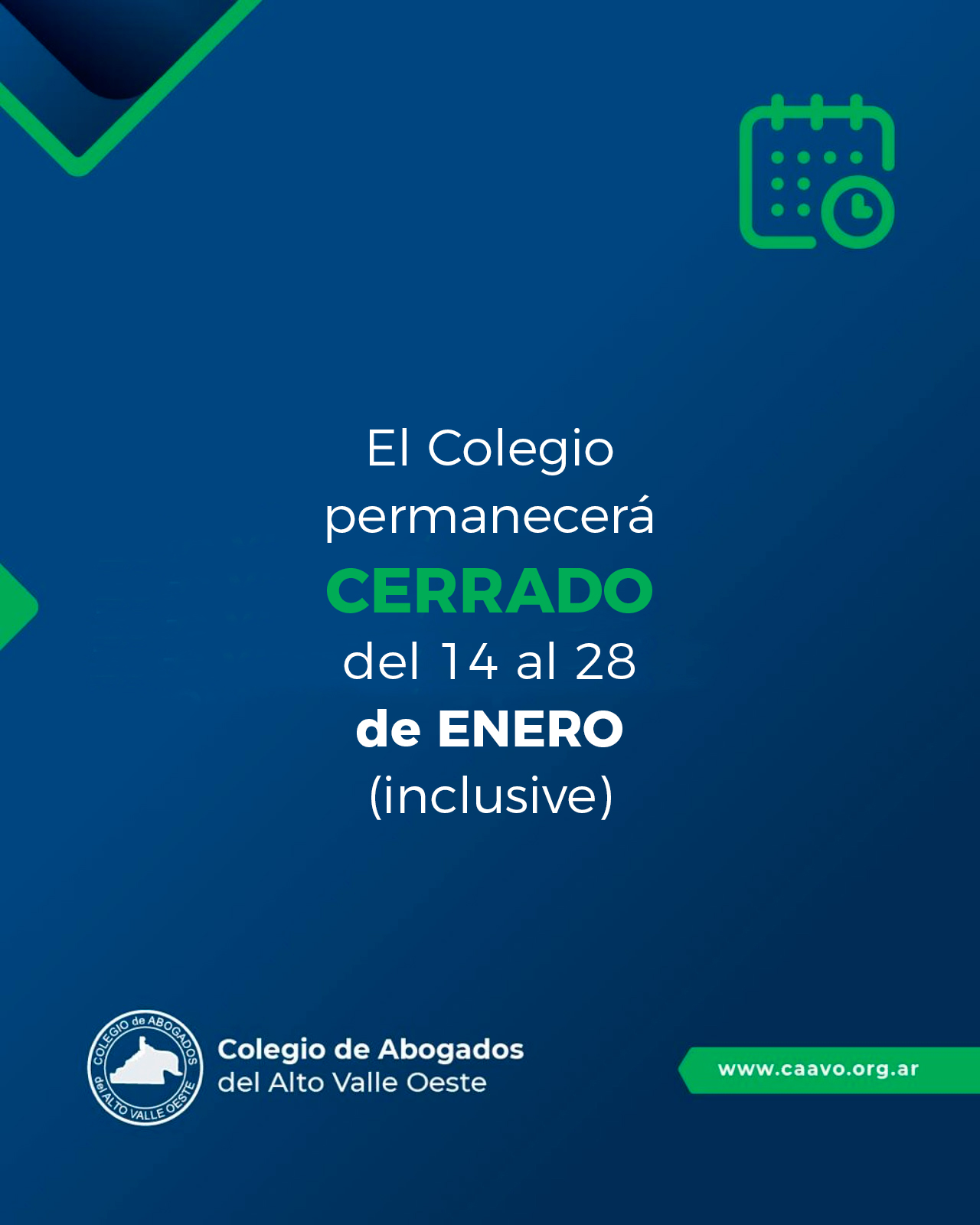 El Colegio permanecerá
CERRADO
del 14 al 28
de ENERO
(inclusive)

COLEGIO de ABOGADOS del ALTO VALLE OESTE

Colegio de Abogados
del Alto Valle Oeste

www.caavo.org.ar